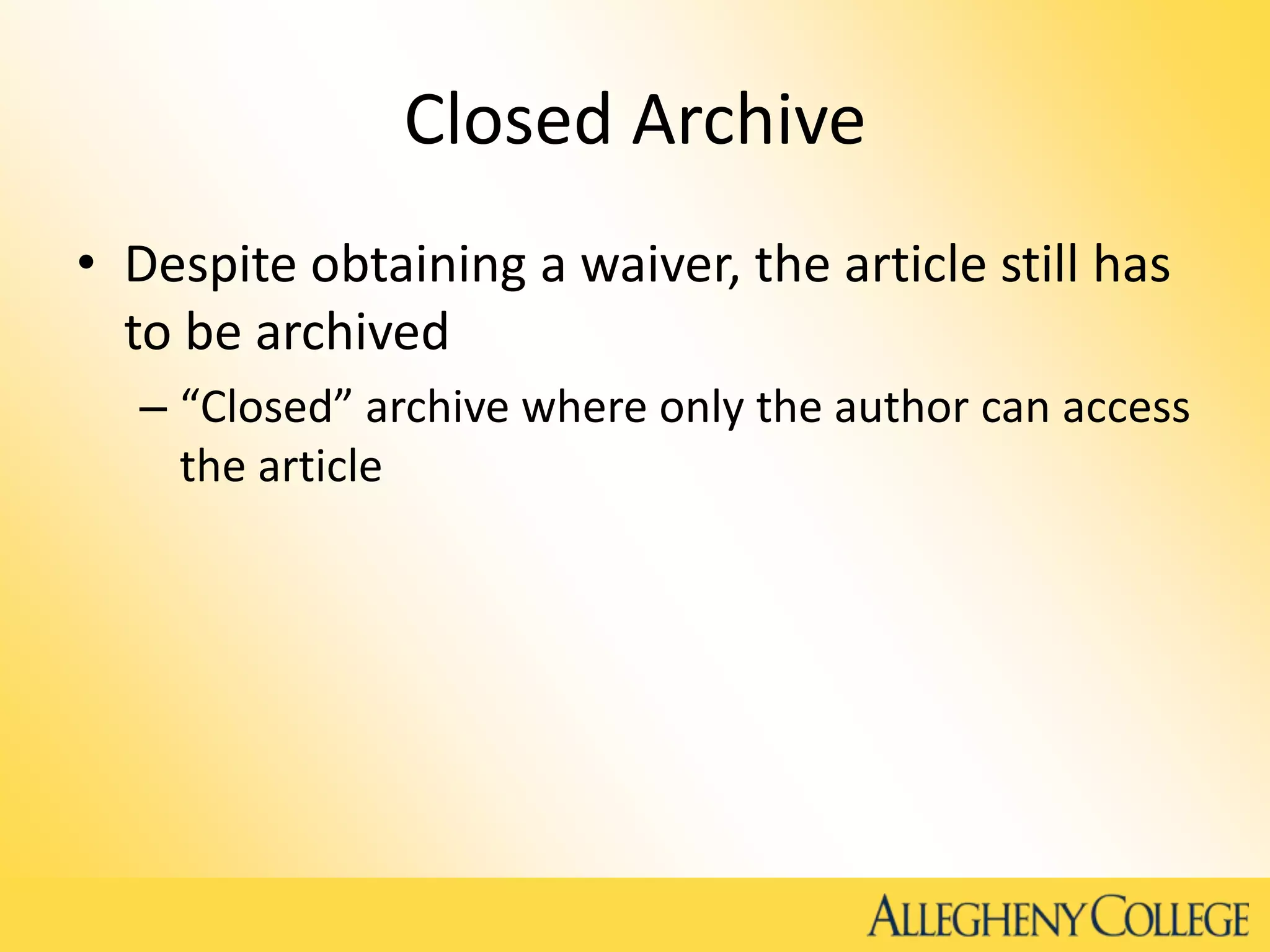 Closed Archive

• Despite obtaining a waiver, the article still has to be archived

– “Closed” archive where only the author can access the article

ALLEGHENY COLLEGE